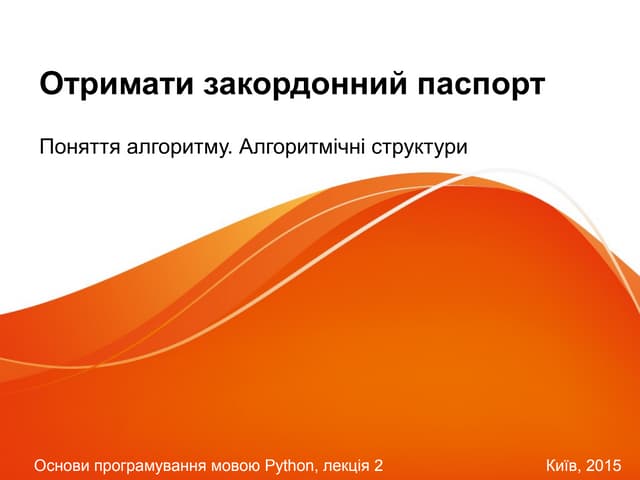 Отримати закордонний паспорт

Поняття алгоритму. Алгоритмічні структури

Основи програмування мовою Python, лекція 2

Київ, 2015